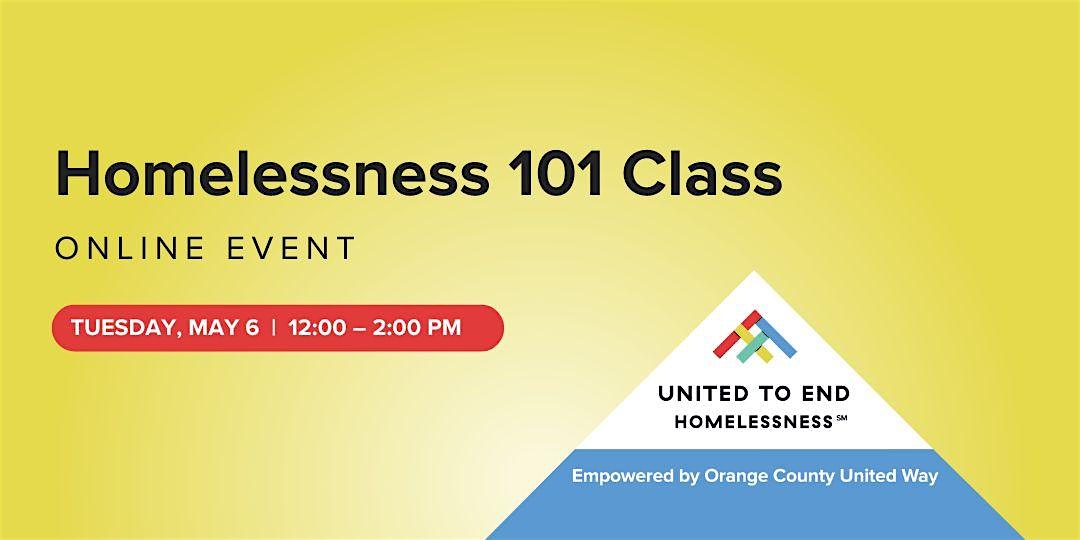 Homelessness 101 Class

ONLINE EVENT

TUESDAY, MAY 6 | 12:00 – 2:00 PM

UNITED TO END HOMELESSNESS℠

Empowered by Orange County United Way